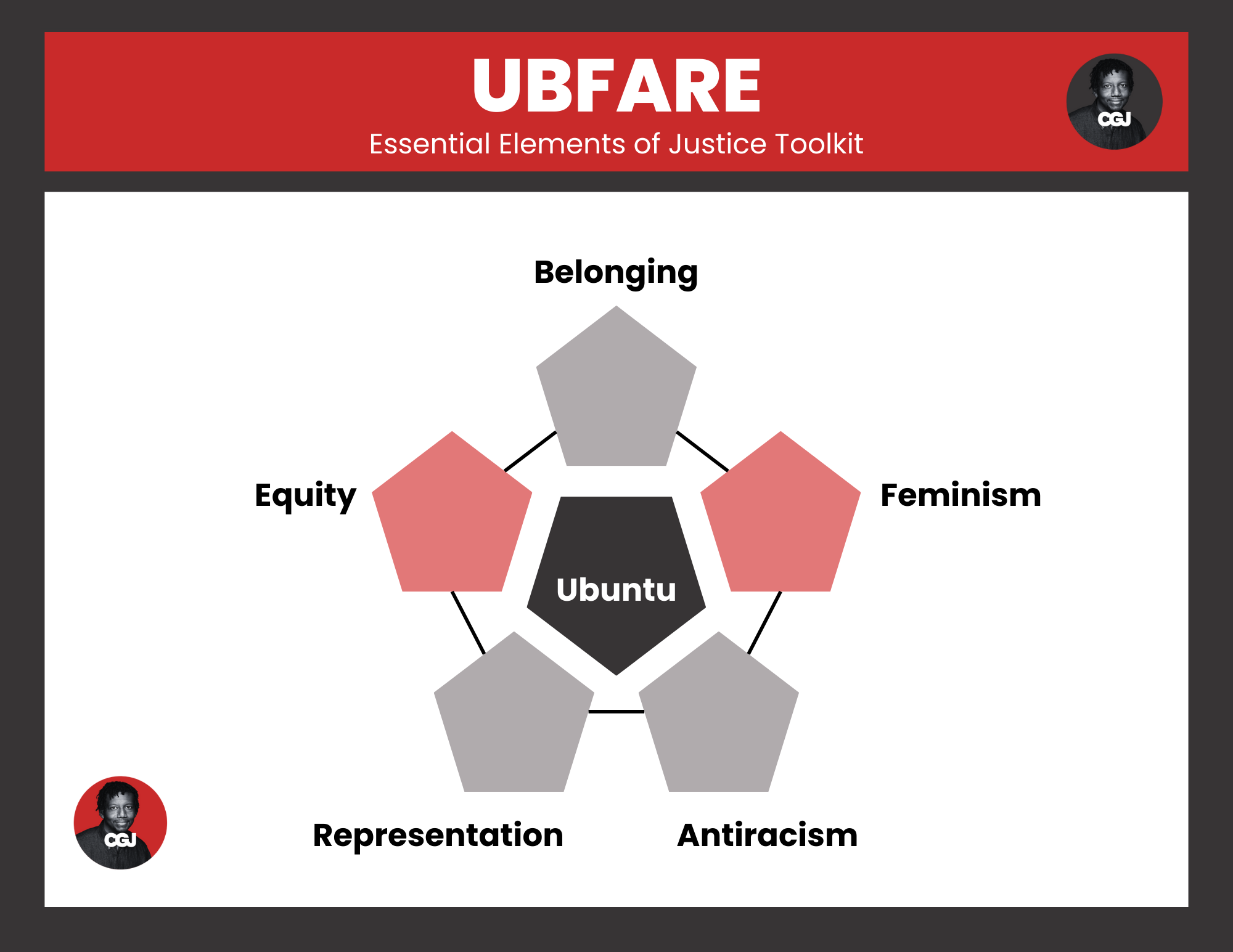 UBFARE
Essential Elements of Justice Toolkit

CGJ

Belonging

Equity

Feminism

Ubuntu

Representation

Antiracism

CGJ